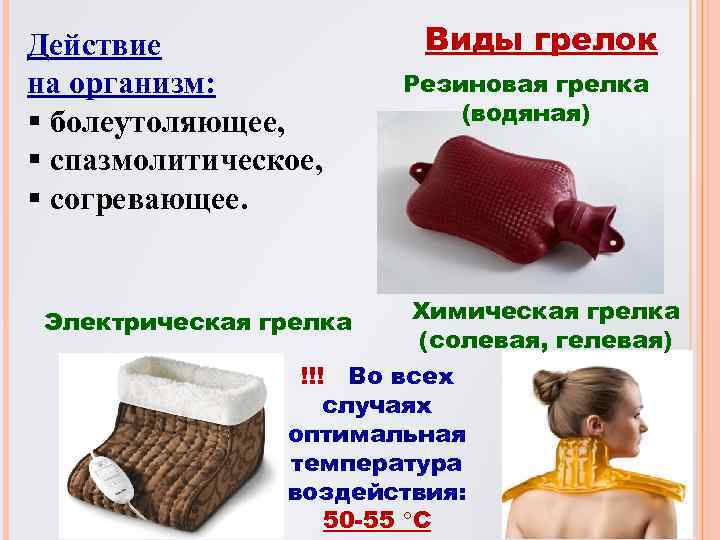 Действие на организм:
▪ болеутоляющее,
▪ спазмолитическое,
▪ согревающее.

Виды грелок

Резиновая грелка (водяная)

Электрическая грелка

Химическая грелка (солевая, гелевая)

!!! Во всех случаях оптимальная температура воздействия: 50-55 °С